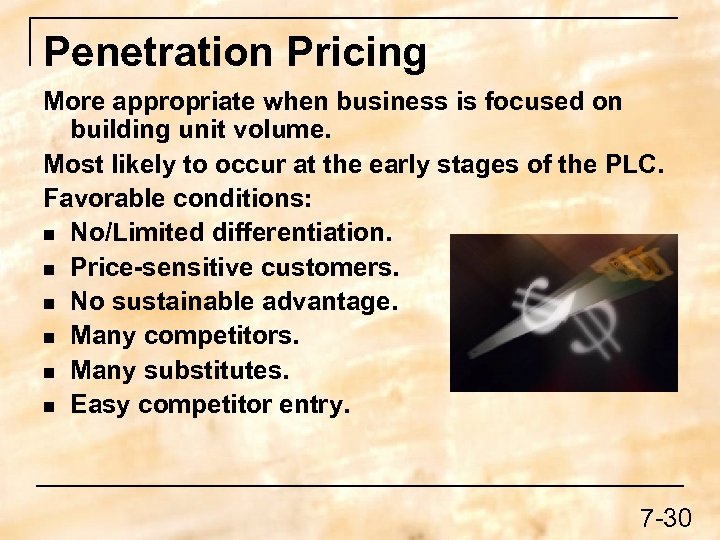 Penetration Pricing

More appropriate when business is focused on building unit volume.

Most likely to occur at the early stages of the PLC.

Favorable conditions:

- No/Limited differentiation.
- Price-sensitive customers.
- No sustainable advantage.
- Many competitors.
- Many substitutes.
- Easy competitor entry.

7-30